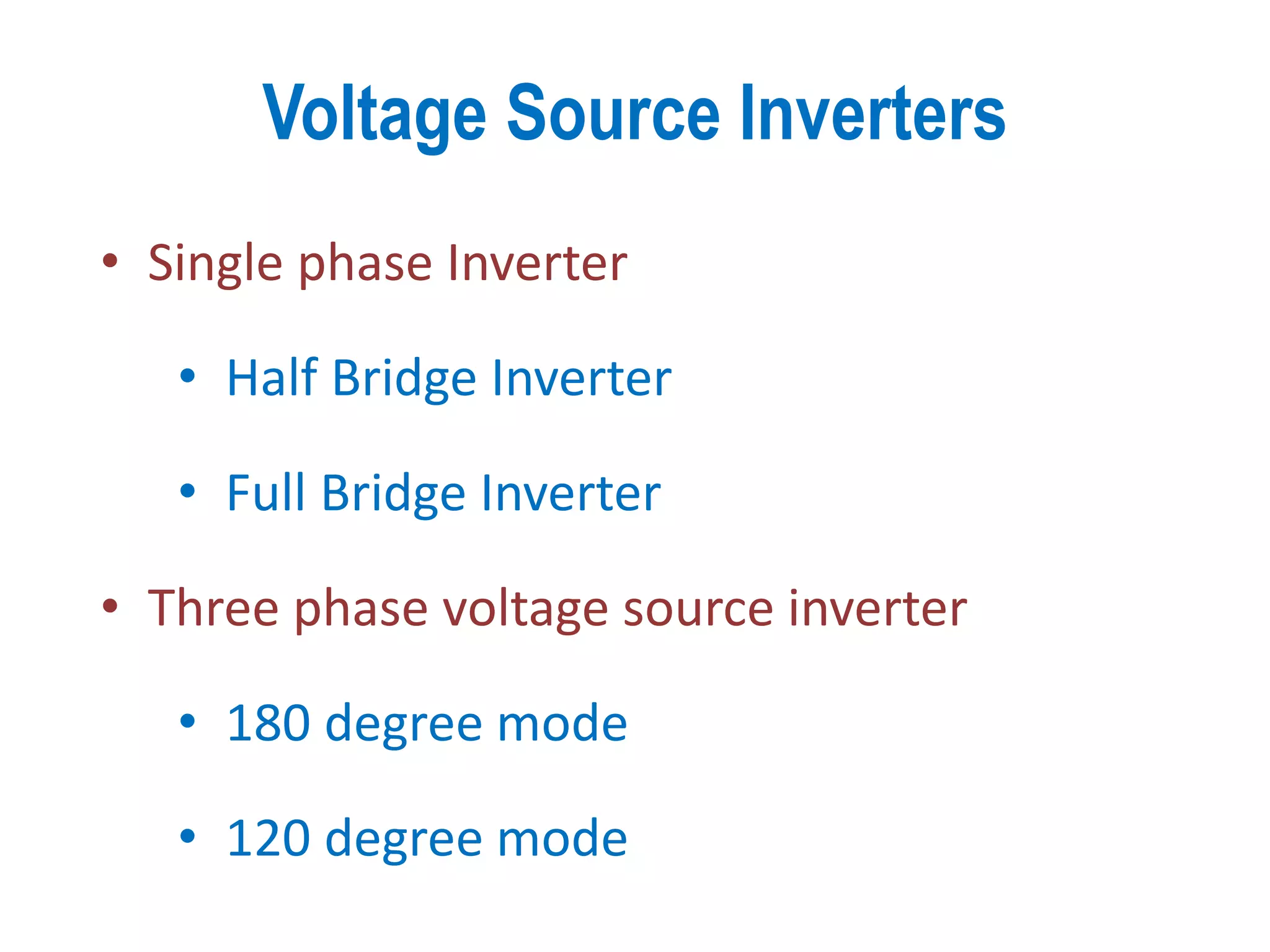 Voltage Source Inverters

• Single phase Inverter
  • Half Bridge Inverter
  • Full Bridge Inverter
• Three phase voltage source inverter
  • 180 degree mode
  • 120 degree mode